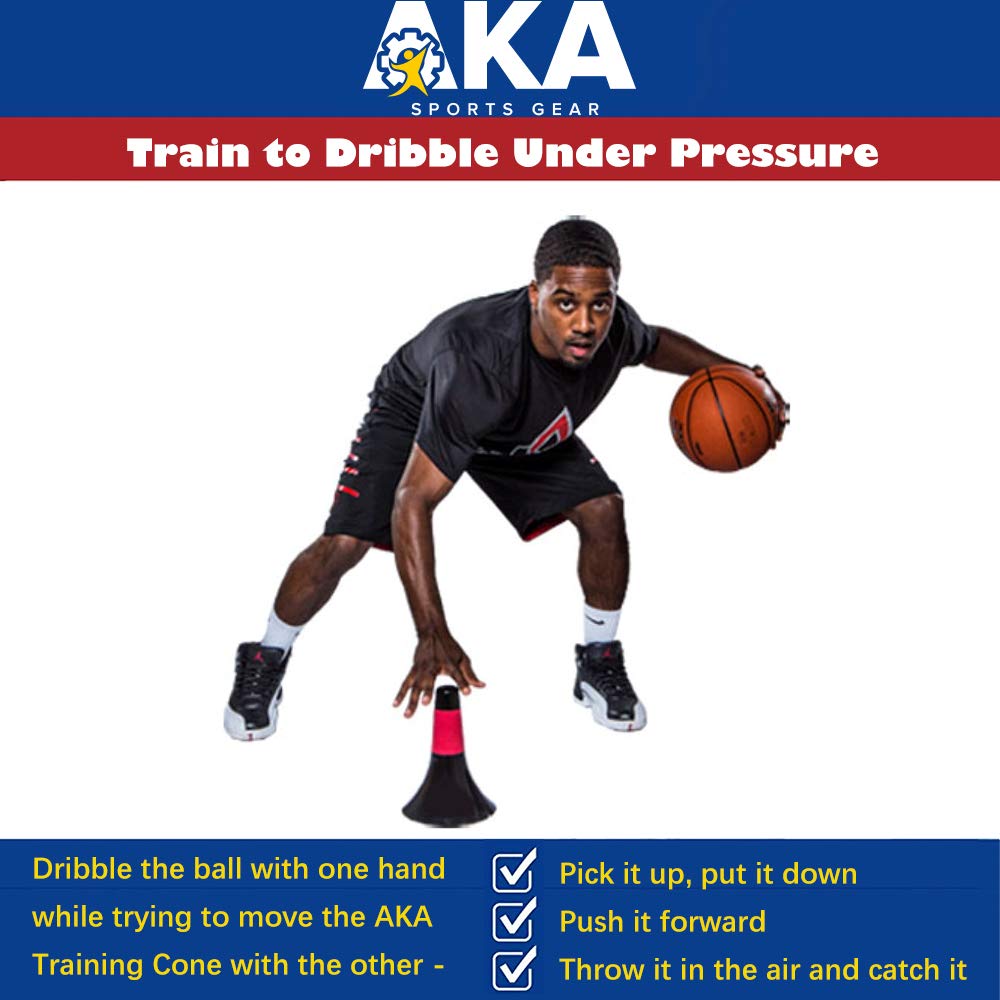 AKA
SPORTS GEAR

Train to Dribble Under Pressure

Dribble the ball with one hand while trying to move the AKA Training Cone with the other -

Pick it up, put it down
Push it forward
Throw it in the air and catch it